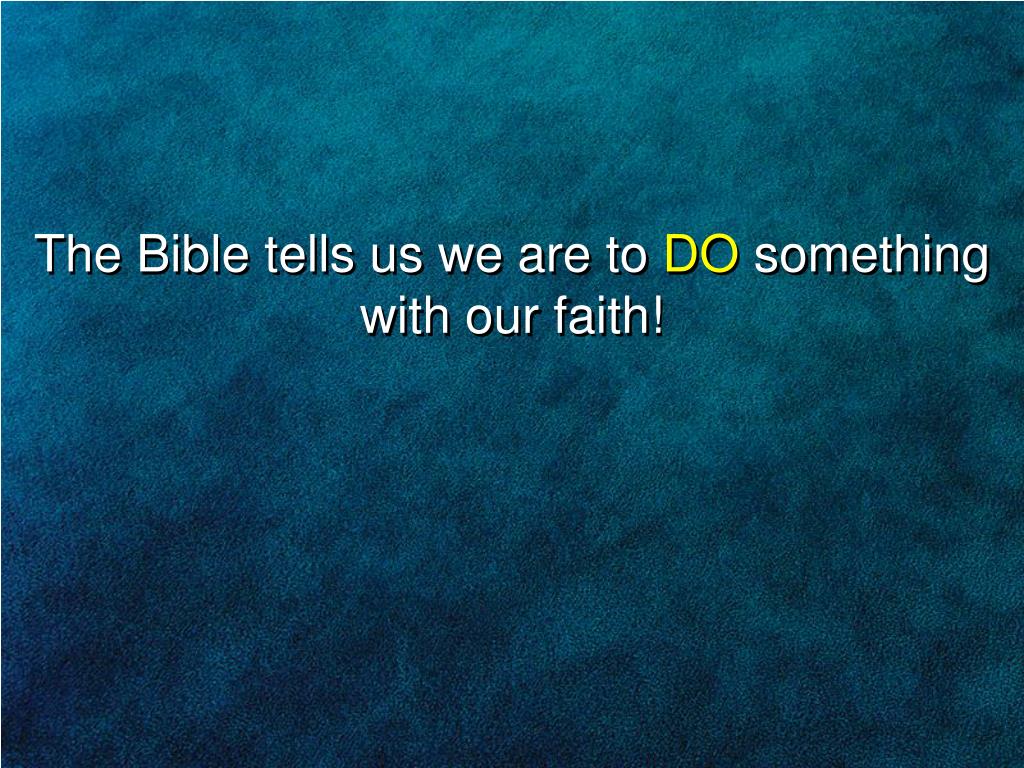 The Bible tells us we are to DO something with our faith!